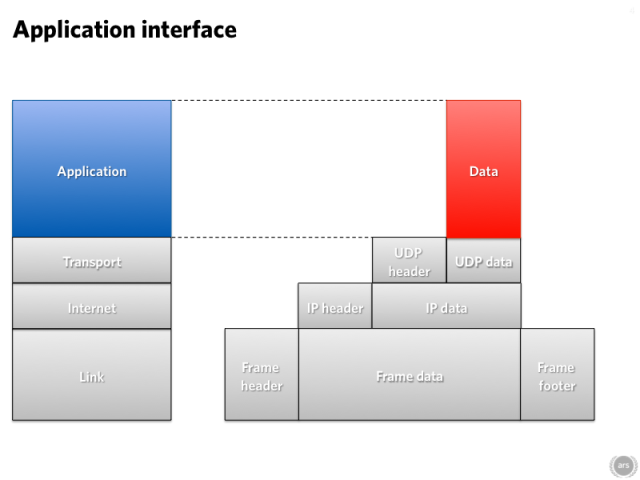 Application interface

Application

Transport

Internet

Link

Data

UDP header

UDP data

IP header

IP data

Frame header

Frame data

Frame footer

ars